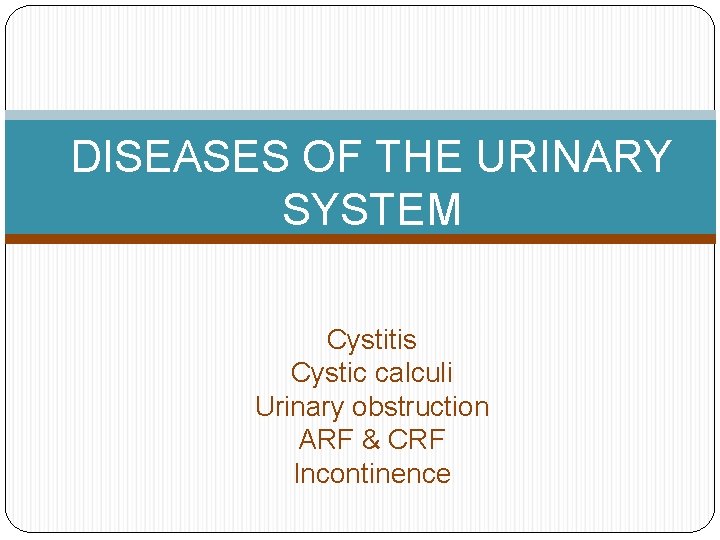 DISEASES OF THE URINARY SYSTEM

Cystitis
Cystic calculi
Urinary obstruction
ARF & CRF
Incontinence